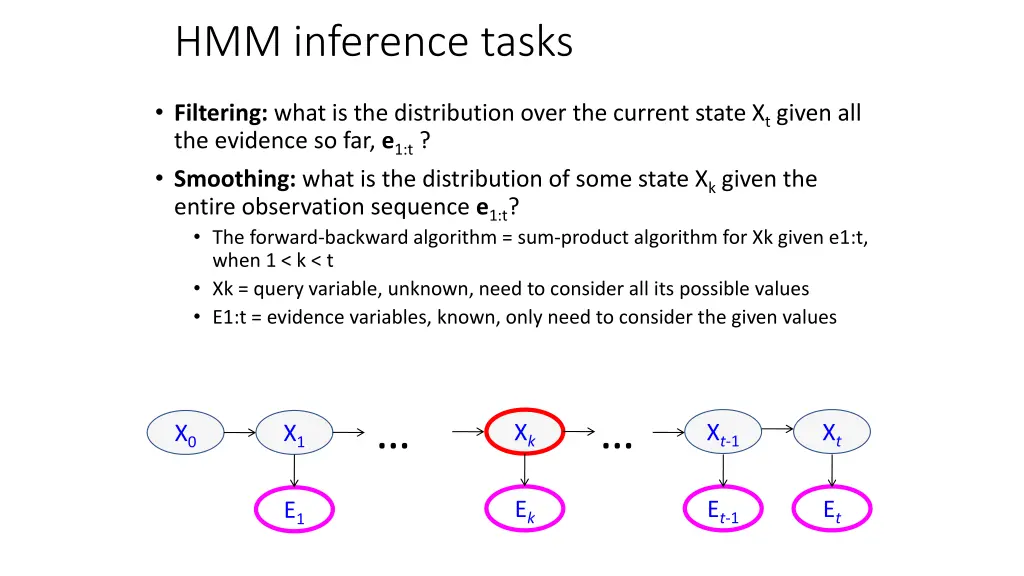 HMM inference tasks

• **Filtering:** what is the distribution over the current state $X_t$ given all the evidence so far, $\mathbf{e}_{1:t}$ ?

• **Smoothing:** what is the distribution of some state $X_k$ given the entire observation sequence $\mathbf{e}_{1:t}$?

• The forward-backward algorithm = sum-product algorithm for Xk given e1:t, when 1 < k < t

• Xk = query variable, unknown, need to consider all its possible values

• E1:t = evidence variables, known, only need to consider the given values

$X_0$ $X_1$ … $X_k$ … $X_{t-1}$ $X_t$

$E_1$ $E_k$ $E_{t-1}$ $E_t$